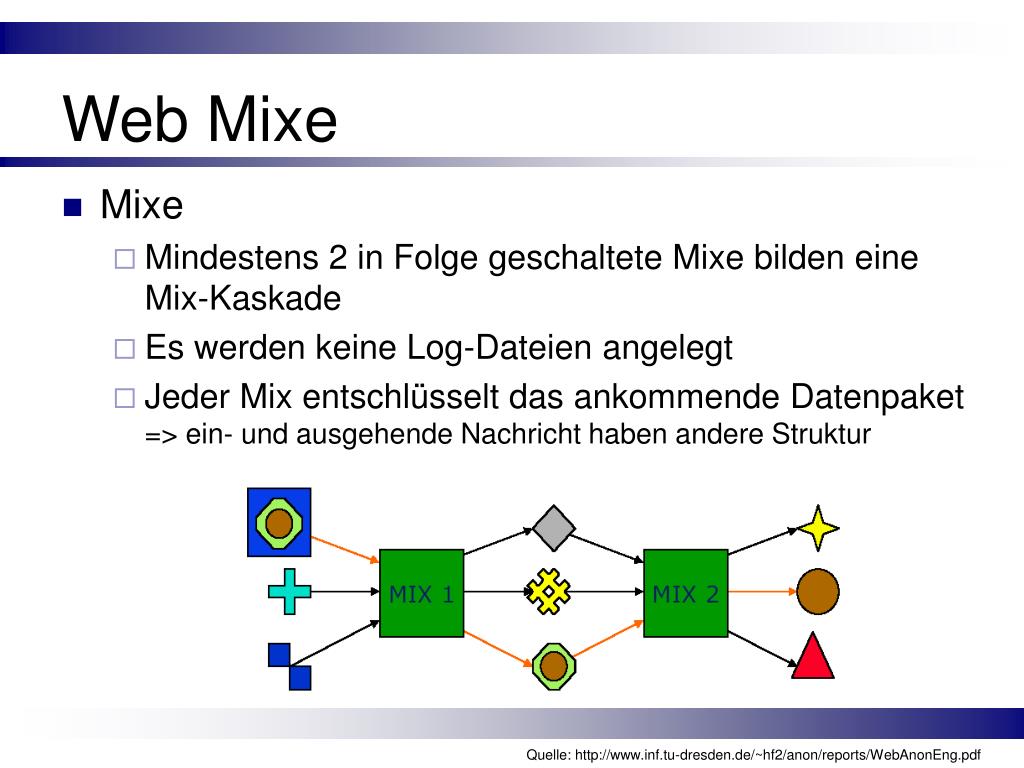 Web Mixe

Mixe

Mindestens 2 in Folge geschaltete Mixe bilden eine Mix-Kaskade

Es werden keine Log-Dateien angelegt

Jeder Mix entschlüsselt das ankommende Datenpaket
=> ein- und ausgehende Nachricht haben andere Struktur

MIX 1

MIX 2

Quelle: http://www.inf.tu-dresden.de/~hf2/anon/reports/WebAnonEng.pdf